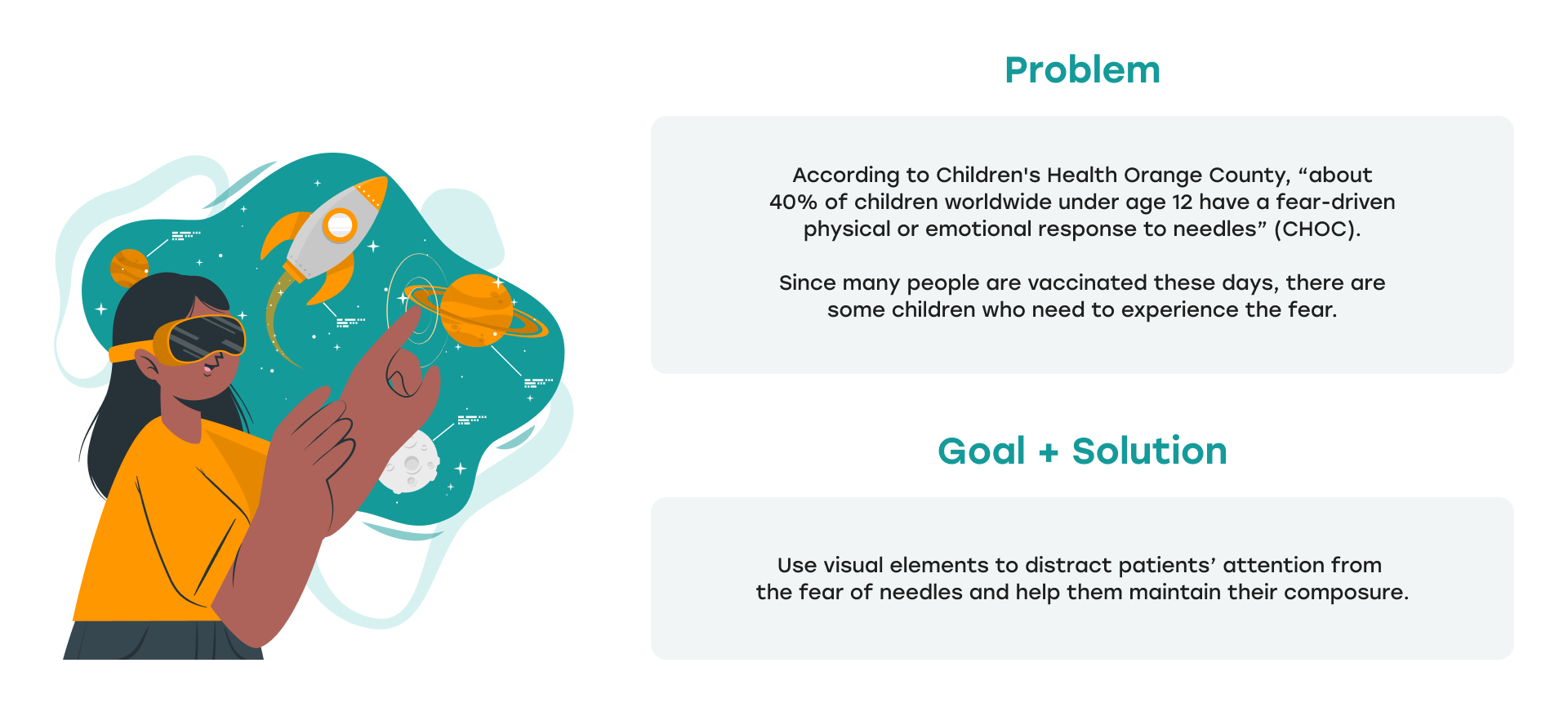 Problem

According to Children's Health Orange County, “about 40% of children worldwide under age 12 have a fear-driven physical or emotional response to needles” (CHOC).

Since many people are vaccinated these days, there are some children who need to experience the fear.

Goal + Solution

Use visual elements to distract patients’ attention from the fear of needles and help them maintain their composure.